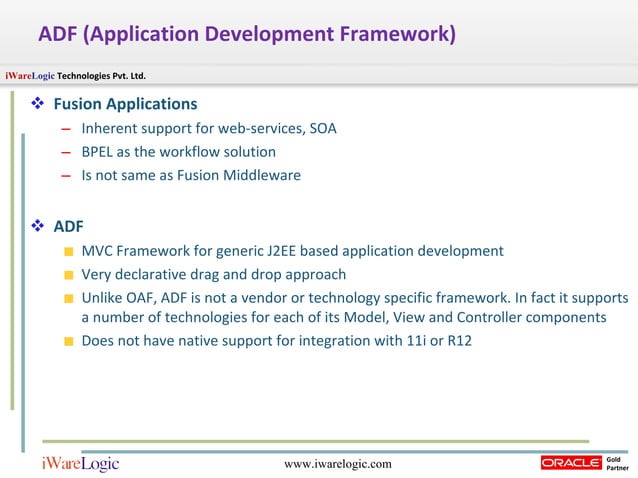 ADF (Application Development Framework)

iWareLogic Technologies Pvt. Ltd.

❖ Fusion Applications

– Inherent support for web-services, SOA

– BPEL as the workflow solution

– Is not same as Fusion Middleware

❖ ADF

■ MVC Framework for generic J2EE based application development

■ Very declarative drag and drop approach

■ Unlike OAF, ADF is not a vendor or technology specific framework. In fact it supports a number of technologies for each of its Model, View and Controller components

■ Does not have native support for integration with 11i or R12

iWareLogic

www.iwarelogic.com

ORACLE Gold Partner